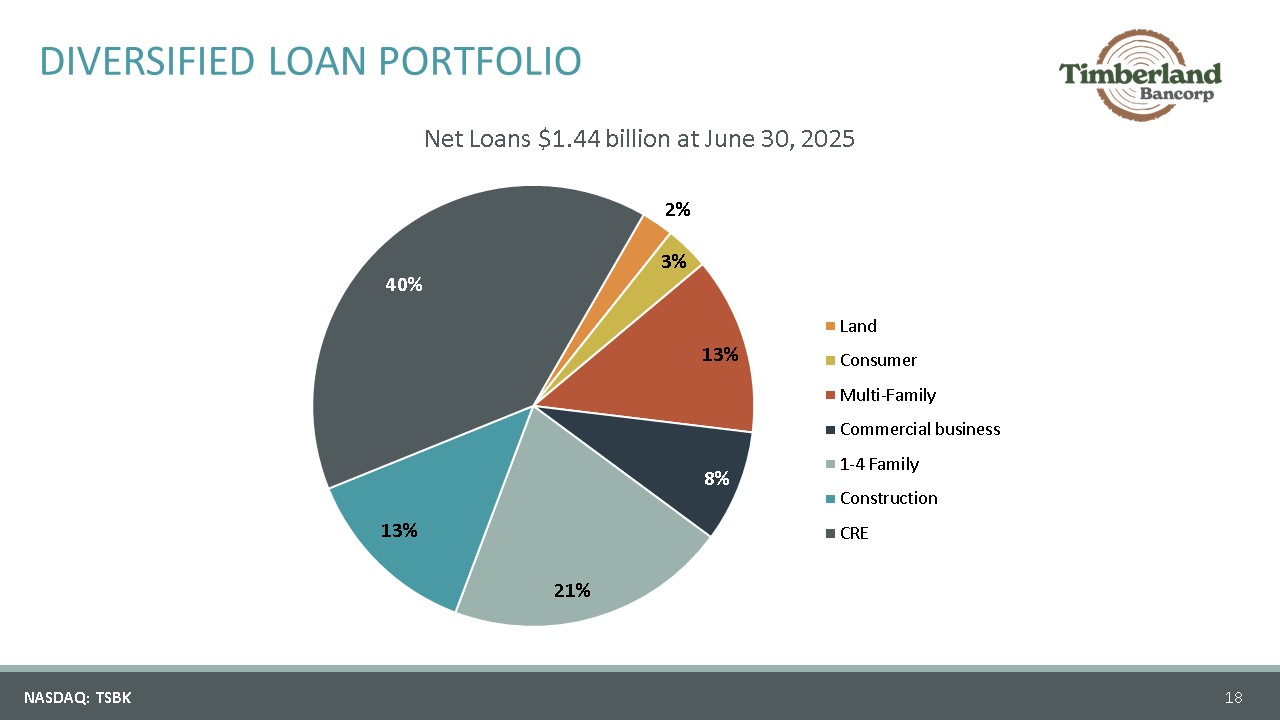 DIVERSIFIED LOAN PORTFOLIO

Timberland Bancorp

Net Loans $1.44 billion at June 30, 2025

2%
3%
13%
8%
21%
13%
40%

Land
Consumer
Multi-Family
Commercial business
1-4 Family
Construction
CRE

NASDAQ: TSBK

18